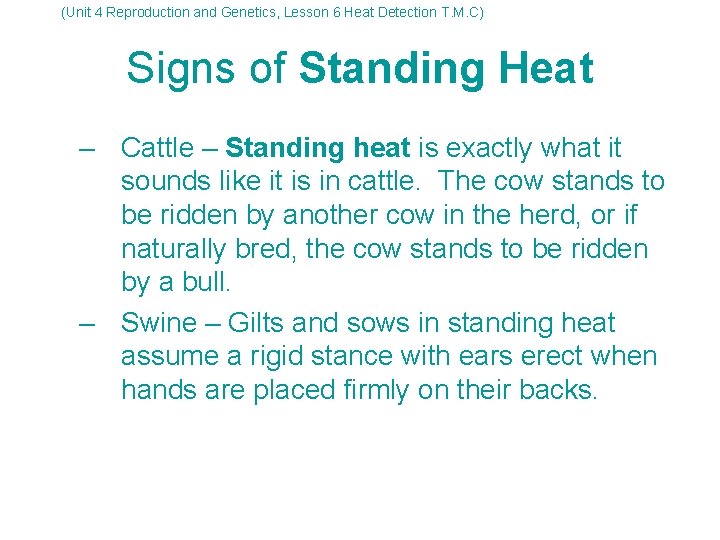 (Unit 4 Reproduction and Genetics, Lesson 6 Heat Detection T.M.C)

Signs of Standing Heat

– Cattle – Standing heat is exactly what it sounds like it is in cattle. The cow stands to be ridden by another cow in the herd, or if naturally bred, the cow stands to be ridden by a bull.

– Swine – Gilts and sows in standing heat assume a rigid stance with ears erect when hands are placed firmly on their backs.